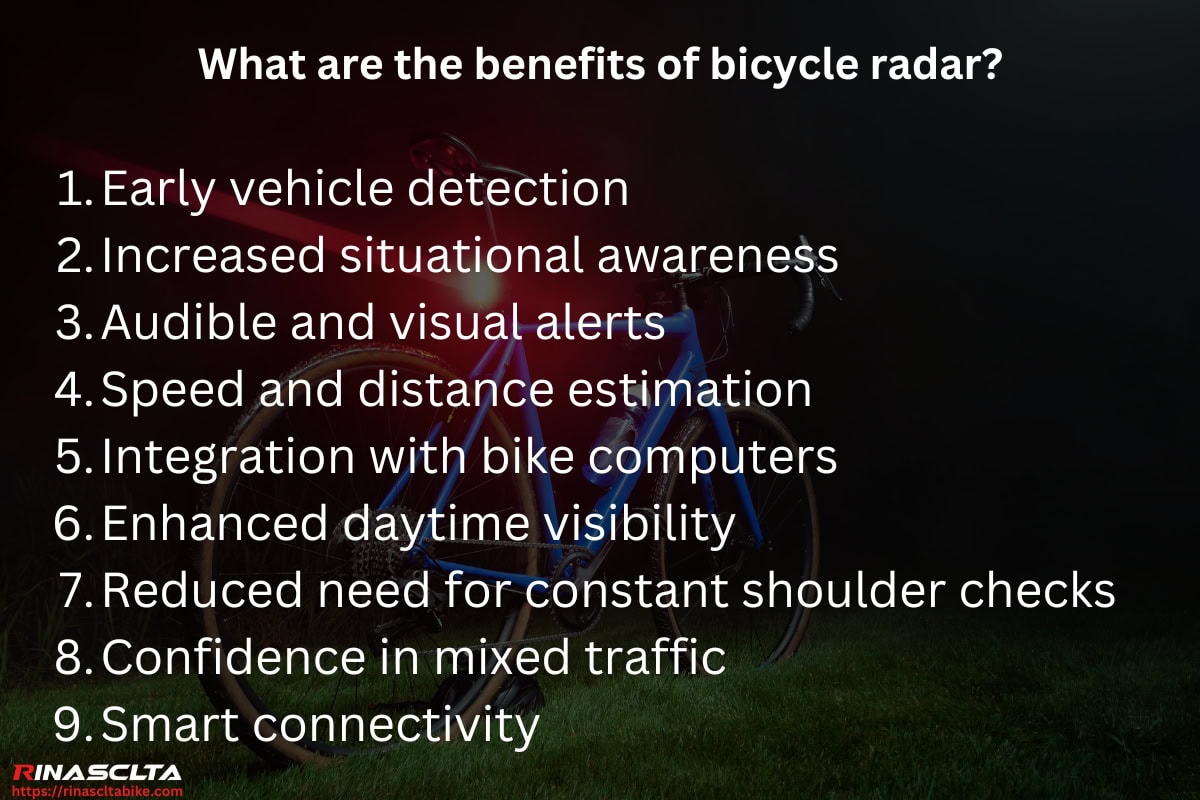 What are the benefits of bicycle radar?

1. Early vehicle detection
2. Increased situational awareness
3. Audible and visual alerts
4. Speed and distance estimation
5. Integration with bike computers
6. Enhanced daytime visibility
7. Reduced need for constant shoulder checks
8. Confidence in mixed traffic
9. Smart connectivity

RINASCLTA
https://rinascltabike.com